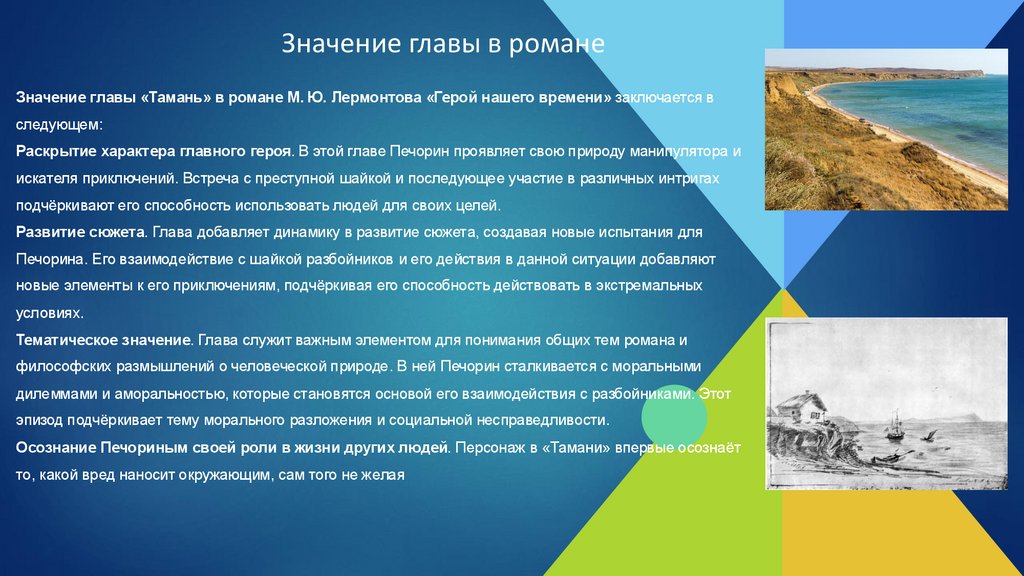 Значение главы в романе

Значение главы «Тамань» в романе М. Ю. Лермонтова «Герой нашего времени» заключается в следующем:

Раскрытие характера главного героя. В этой главе Печорин проявляет свою природу манипулятора и искателя приключений. Встреча с преступной шайкой и последующее участие в различных интригах подчёркивают его способность использовать людей для своих целей.

Развитие сюжета. Глава добавляет динамику в развитие сюжета, создавая новые испытания для Печорина. Его взаимодействие с шайкой разбойников и его действия в данной ситуации добавляют новые элементы к его приключениям, подчёркивая его способность действовать в экстремальных условиях.

Тематическое значение. Глава служит важным элементом для понимания общих тем романа и философских размышлений о человеческой природе. В ней Печорин сталкивается с моральными дилеммами и аморальностью, которые становятся основой его взаимодействия с разбойниками. Этот эпизод подчёркивает тему морального разложения и социальной несправедливости.

Осознание Печориным своей роли в жизни других людей. Персонаж в «Тамани» впервые осознаёт то, какой вред наносит окружающим, сам того не желая